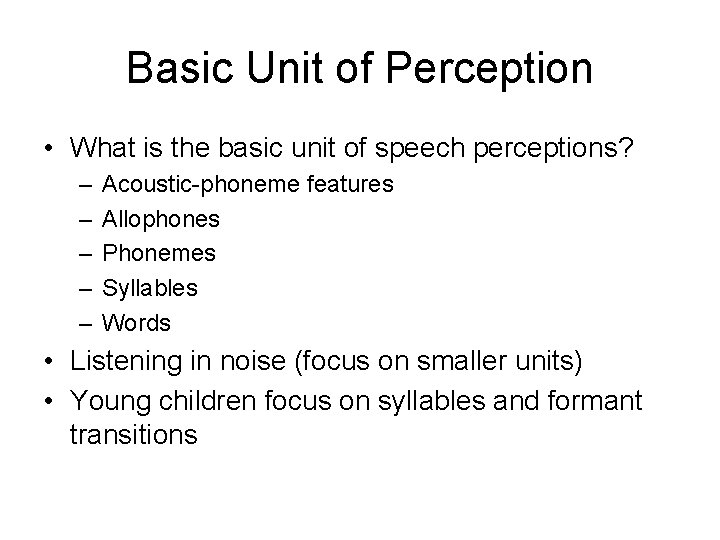 Basic Unit of Perception

• What is the basic unit of speech perceptions?
  – Acoustic-phoneme features
  – Allophones
  – Phonemes
  – Syllables
  – Words
• Listening in noise (focus on smaller units)
• Young children focus on syllables and formant transitions